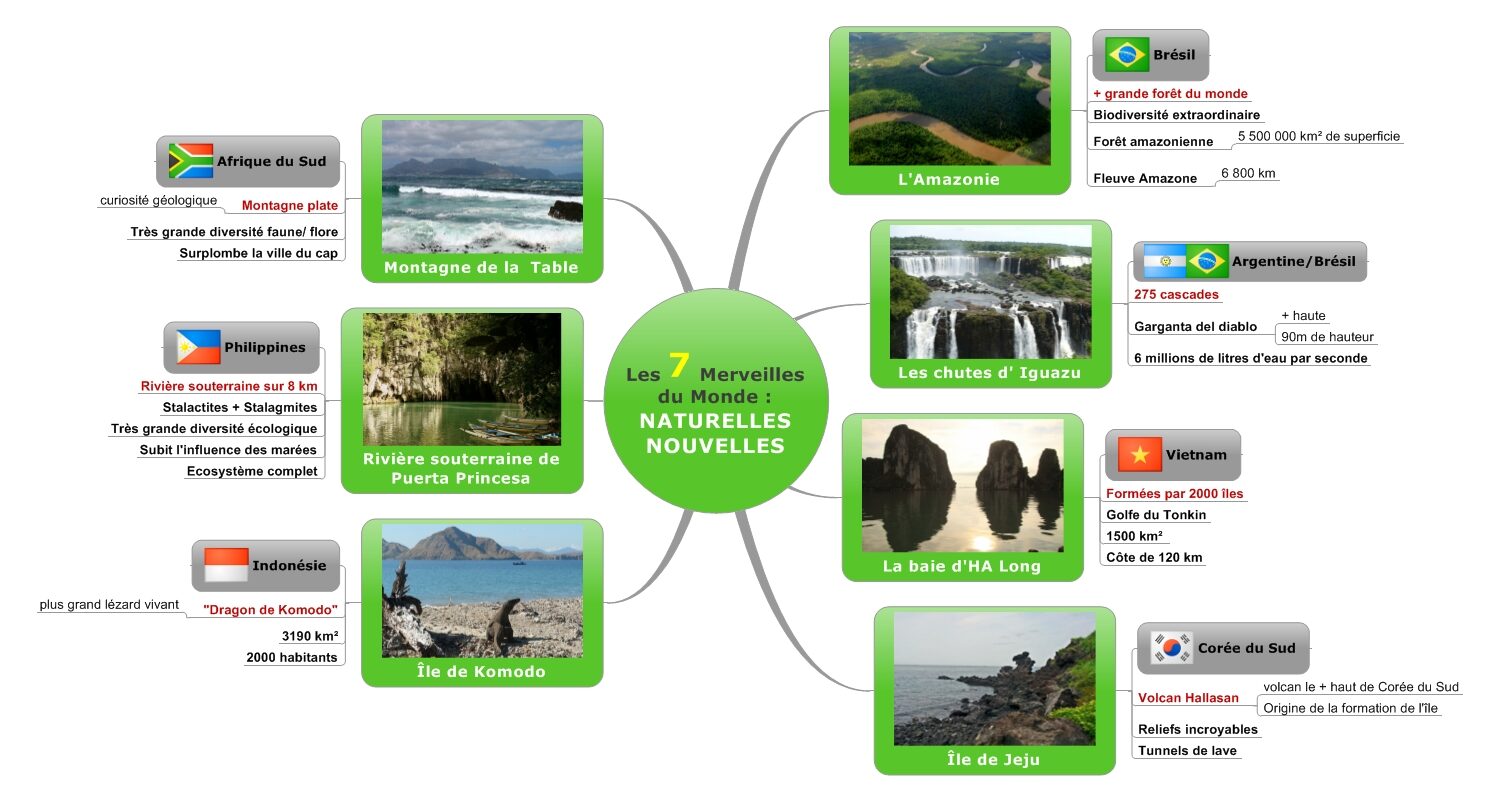 Les 7 Merveilles du Monde : NATURELLES NOUVELLES

L'Amazonie
Brésil
+ grande forêt du monde
Biodiversité extraordinaire
Forêt amazonienne
5 500 000 km² de superficie
Fleuve Amazone
6 800 km

Les chutes d' Iguazu
Argentine/Brésil
275 cascades
Garganta del diablo
+ haute
90m de hauteur
6 millions de litres d'eau par seconde

La baie d'HA Long
Vietnam
Formées par 2000 îles
Golfe du Tonkin
1500 km²
Côte de 120 km

Île de Jeju
Corée du Sud
Volcan Hallasan
volcan le + haut de Corée du Sud
Origine de la formation de l'île
Reliefs incroyables
Tunnels de lave

Montagne de la Table
Afrique du Sud
Montagne plate
curiosité géologique
Très grande diversité faune/ flore
Surplombe la ville du cap

Rivière souterraine de Puerta Princesa
Philippines
Rivière souterraine sur 8 km
Stalactites + Stalagmites
Très grande diversité écologique
Subit l'influence des marées
Ecosystème complet

Île de Komodo
Indonésie
"Dragon de Komodo"
plus grand lézard vivant
3190 km²
2000 habitants